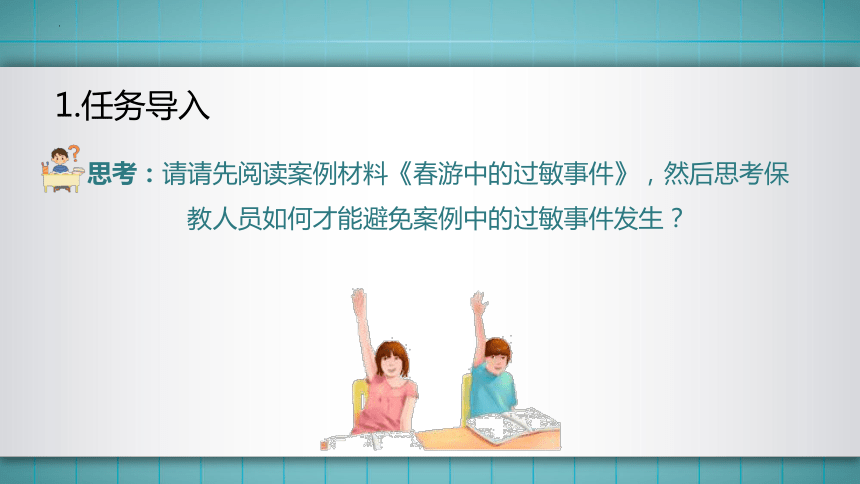 1.任务导入

思考：请请先阅读案例材料《春游中的过敏事件》，然后思考保教人员如何才能避免案例中的过敏事件发生？